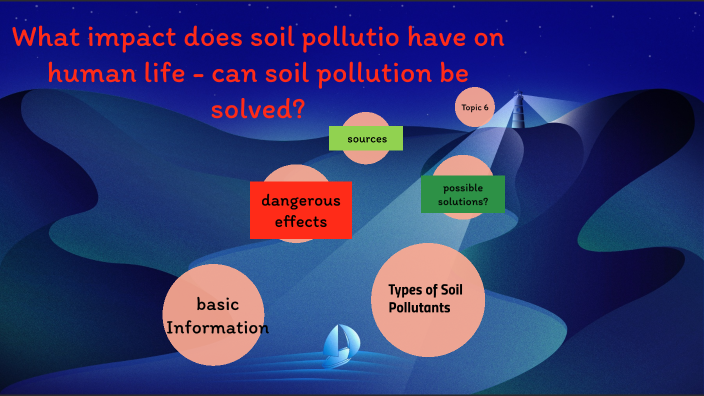 What impact does soil pollutio have on human life - can soil pollution be solved?

Topic 6

sources

dangerous effects

possible solutions?

basic Information

Types of Soil Pollutants